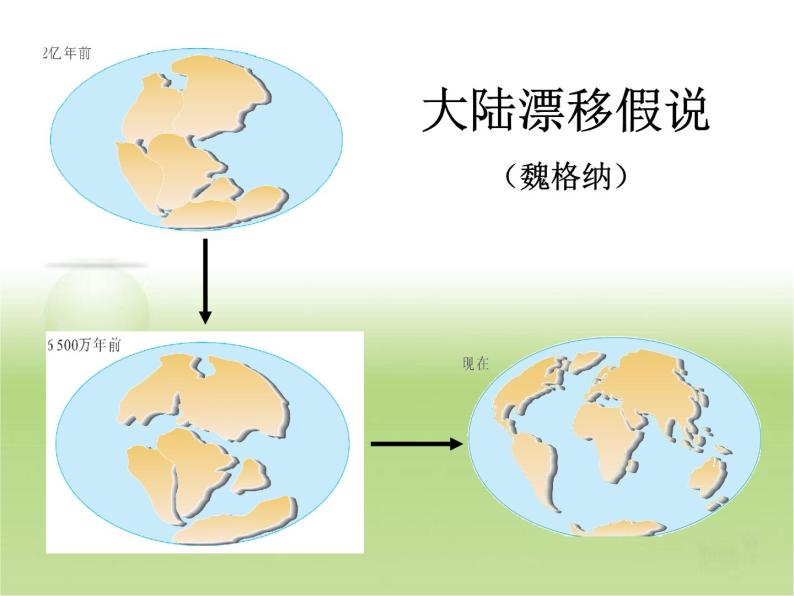 2亿 年前

大陆漂移假说

（魏格纳）

6 500万年前

现在